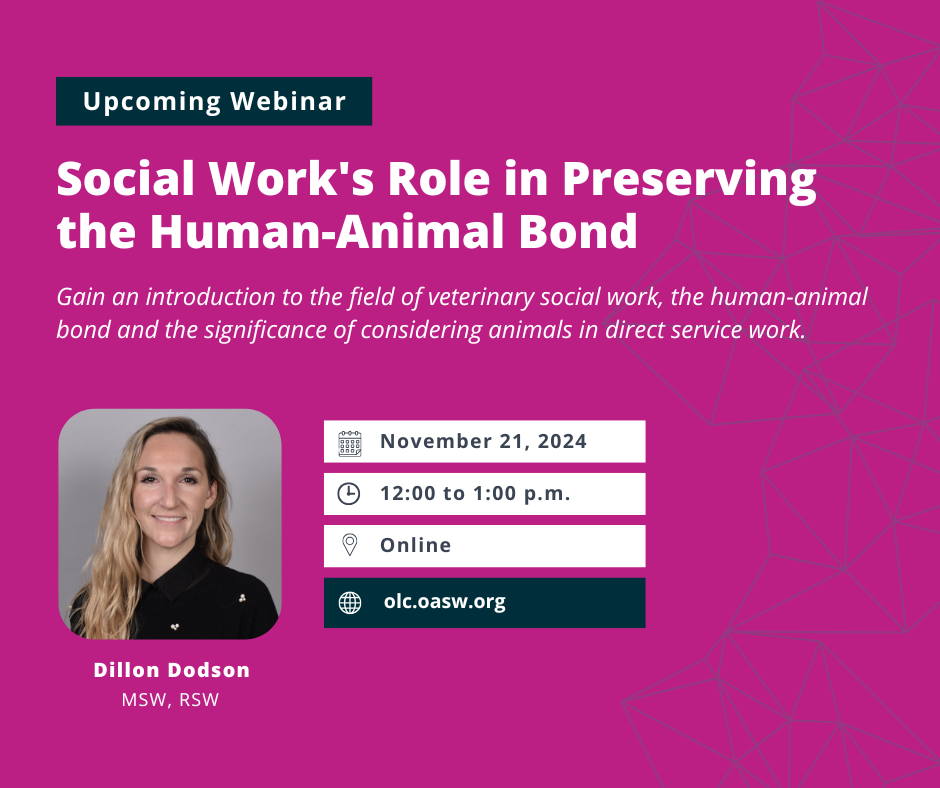 Upcoming Webinar

Social Work's Role in Preserving the Human-Animal Bond

Gain an introduction to the field of veterinary social work, the human-animal bond and the significance of considering animals in direct service work.

November 21, 2024

12:00 to 1:00 p.m.

Online

olc.oasw.org

Dillon Dodson
MSW, RSW